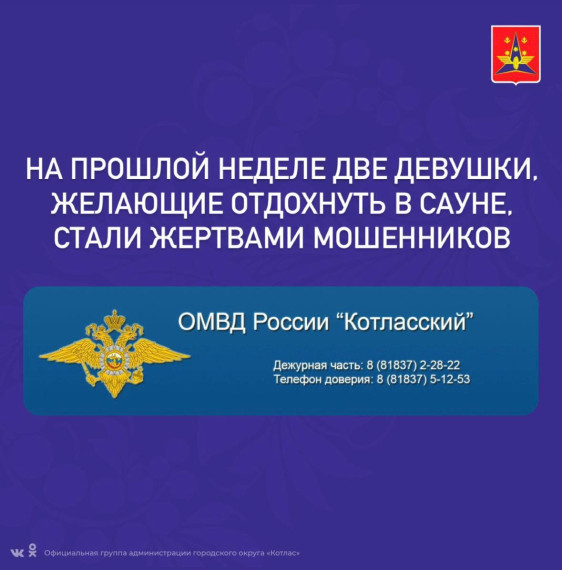 НА ПРОШЛОЙ НЕДЕЛЕ ДВЕ ДЕВУШКИ, ЖЕЛАЮЩИЕ ОТДОХНУТЬ В САУНЕ, СТАЛИ ЖЕРТВАМИ МОШЕННИКОВ

ОМВД России “Котласский”

Дежурная часть: 8 (81837) 2-28-22
Телефон доверия: 8 (81837) 5-12-53

Официальная группа администрации городского округа «Котлас»